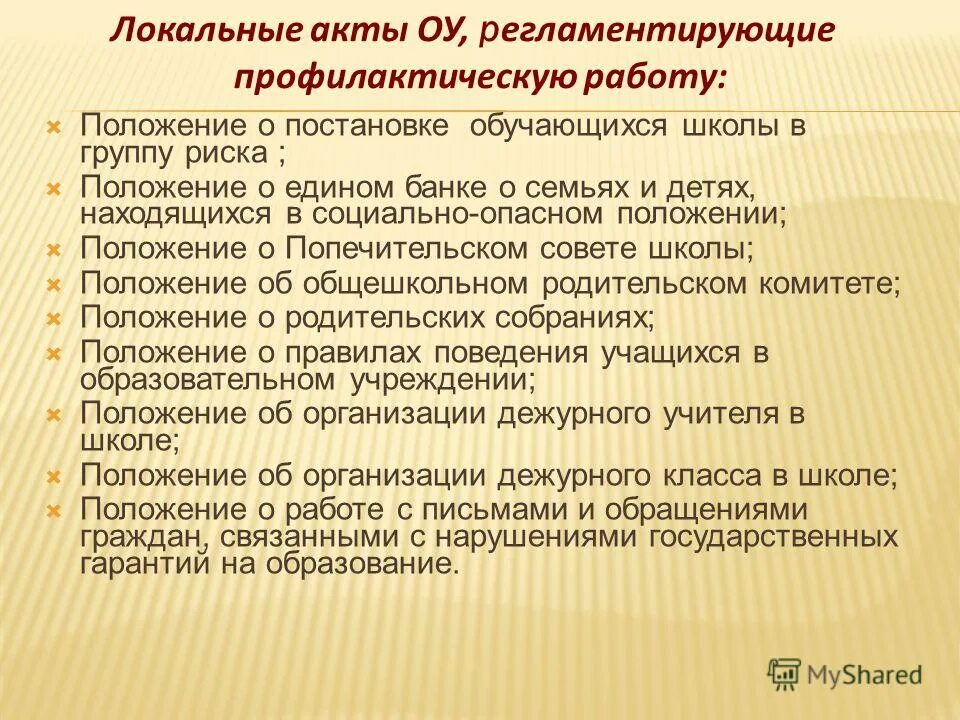 Локальные акты ОУ, регламентирующие профилактическую работу:

Положение о постановке обучающихся школы в группу риска ;

Положение о едином банке о семьях и детях, находящихся в социально-опасном положении;

Положение о Попечительском совете школы;

Положение об общешкольном родительском комитете;

Положение о родительских собраниях;

Положение о правилах поведения учащихся в образовательном учреждении;

Положение об организации дежурного учителя в школе;

Положение об организации дежурного класса в школе;

Положение о работе с письмами и обращениями граждан, связанными с нарушениями государственных гарантий на образование.

MyShared